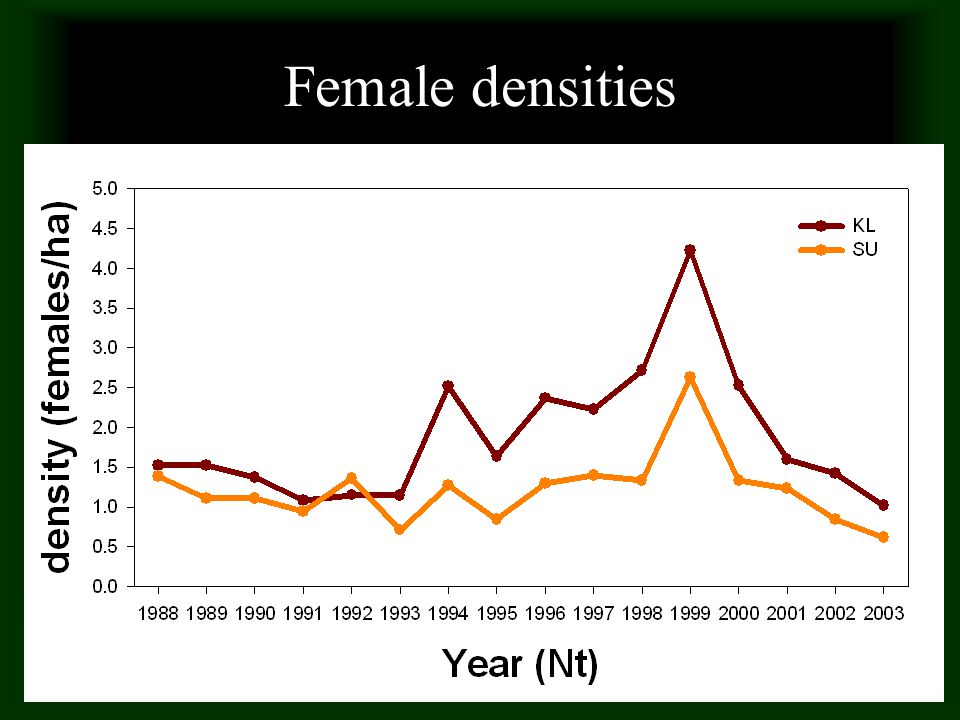 Female densities

density (females/ha)

5.0
4.5
4.0
3.5
3.0
2.5
2.0
1.5
1.0
0.5
0.0

KL
SU

1988 1989 1990 1991 1992 1993 1994 1995 1996 1997 1998 1999 2000 2001 2002 2003

Year (Nt)